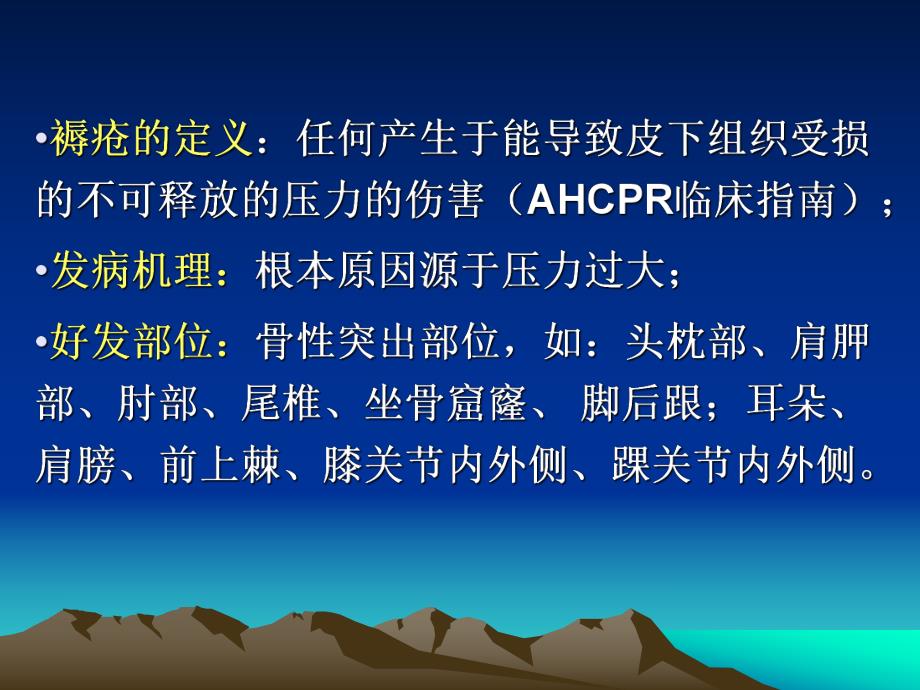 •褥疮的定义：任何产生于能导致皮下组织受损的不可释放的压力的伤害（AHCPR临床指南）；

•发病机理：根本原因源于压力过大；

•好发部位：骨性突出部位，如：头枕部、肩胛部、肘部、尾椎、坐骨窟窿、 脚后跟；耳朵、肩膀、前上棘、膝关节内外侧、踝关节内外侧。